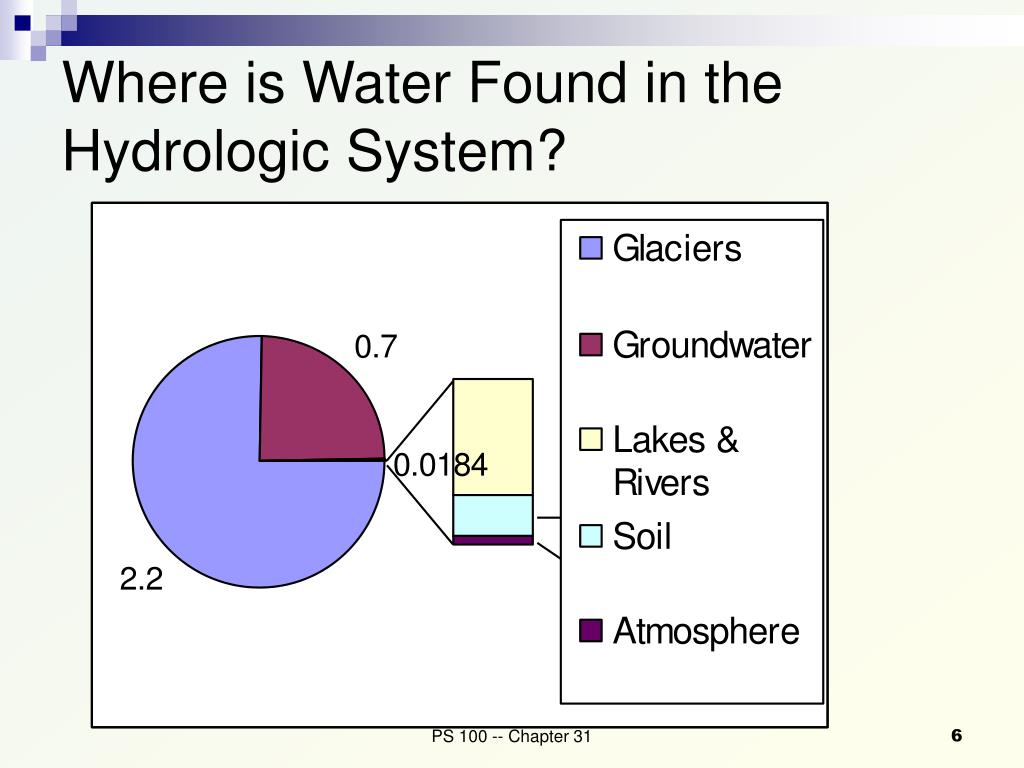 Where is Water Found in the Hydrologic System?

0.7

0.0184

2.2

Glaciers

Groundwater

Lakes & Rivers

Soil

Atmosphere

PS 100 -- Chapter 31

6